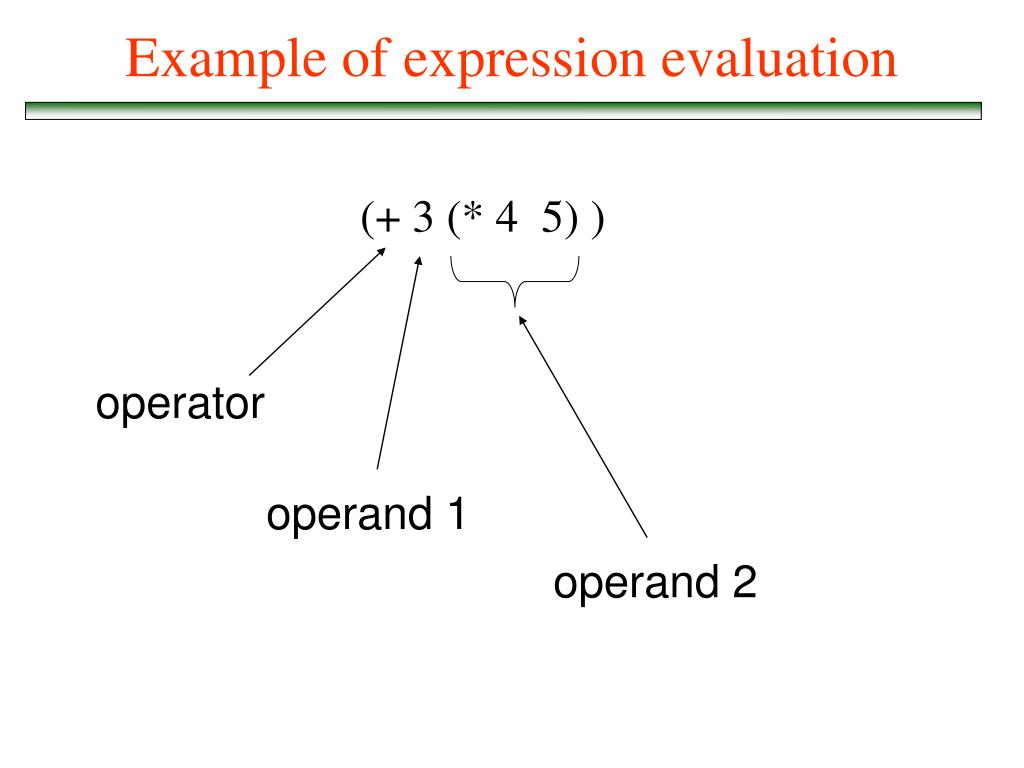 Example of expression evaluation

(+ 3 (* 4 5) )

operator

operand 1

operand 2